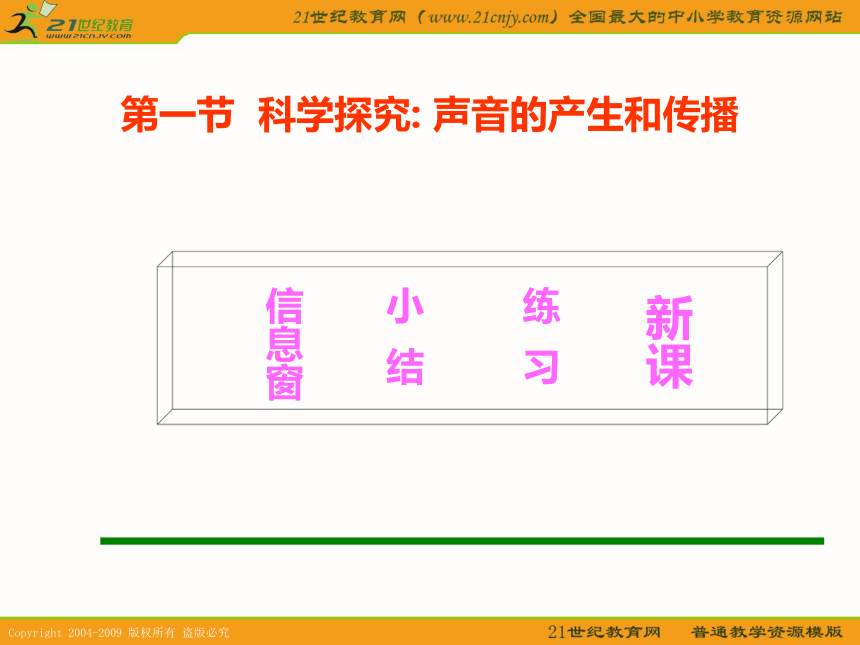 21世纪教育
www.21cnjy.com

21世纪教育网（www.21cnjy.com）全国最大的中小学教育资源网站

第一节 科学探究: 声音的产生和传播

信息窗

小结

练习

新课

Copyright 2004-2009 版权所有 盗版必究

21世纪教育网 普通教学资源模版